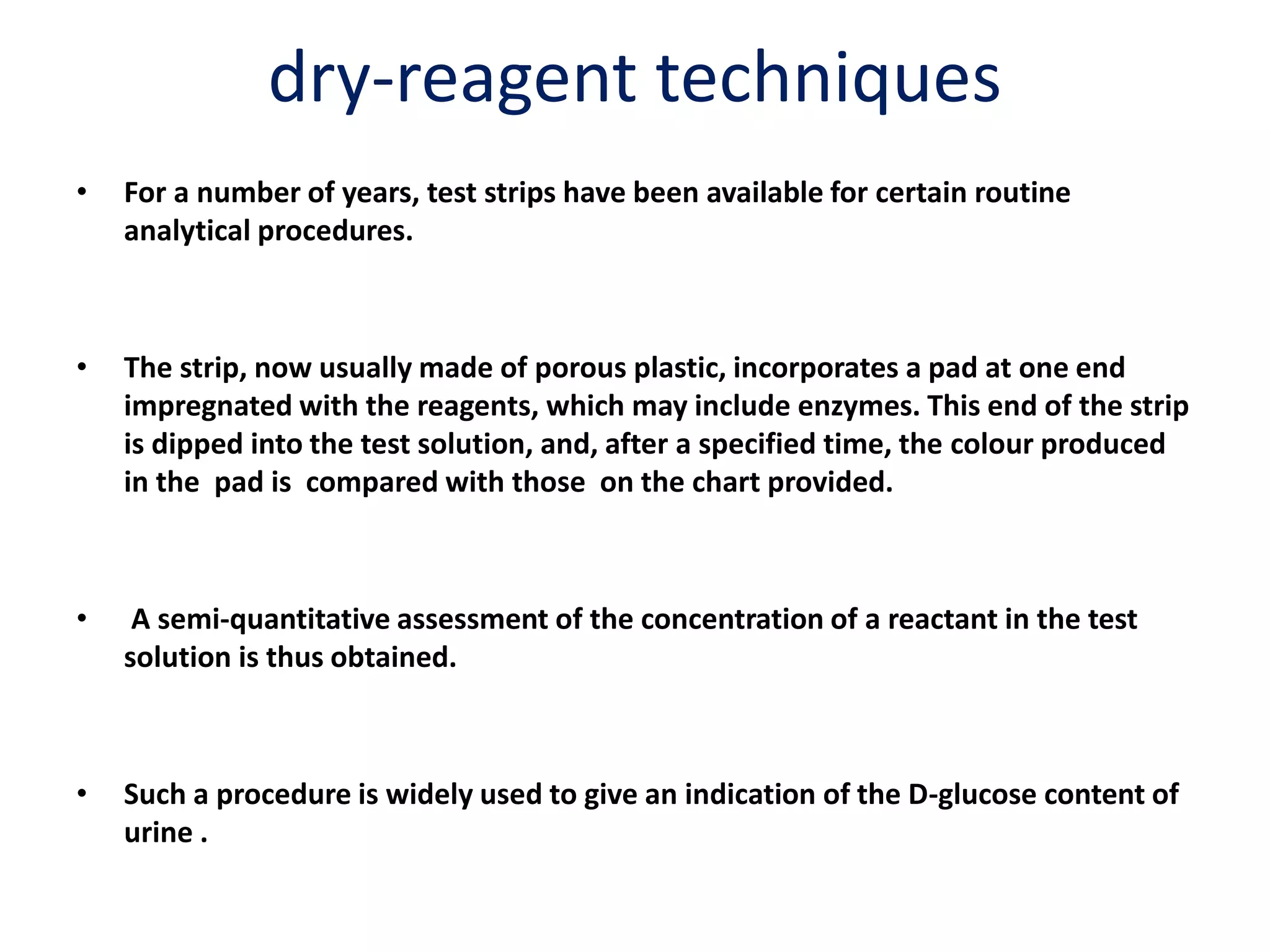 dry-reagent techniques

• For a number of years, test strips have been available for certain routine analytical procedures.

• The strip, now usually made of porous plastic, incorporates a pad at one end impregnated with the reagents, which may include enzymes. This end of the strip is dipped into the test solution, and, after a specified time, the colour produced in the pad is compared with those on the chart provided.

• A semi-quantitative assessment of the concentration of a reactant in the test solution is thus obtained.

• Such a procedure is widely used to give an indication of the D-glucose content of urine .